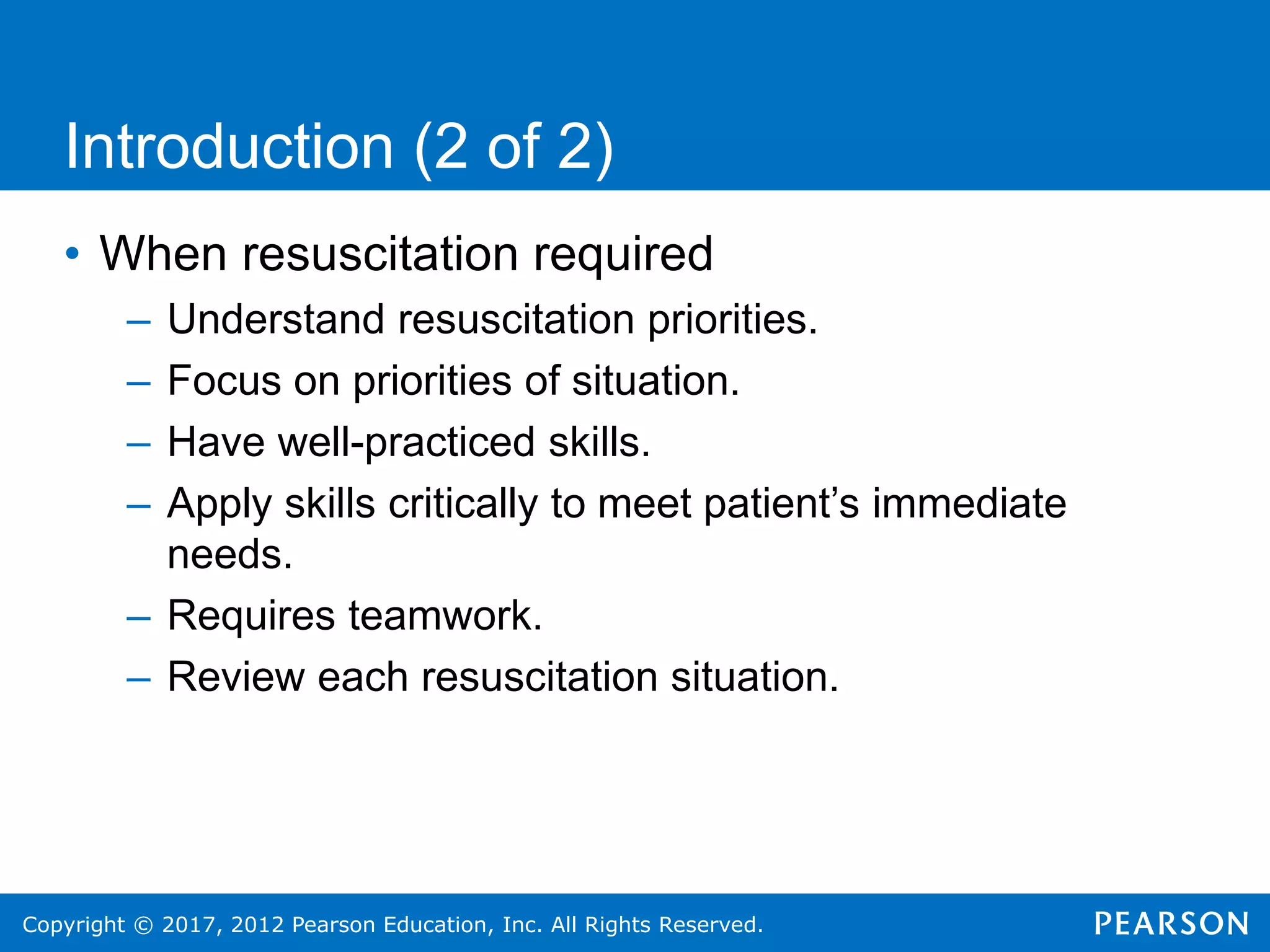 Introduction (2 of 2)

• When resuscitation required
– Understand resuscitation priorities.
– Focus on priorities of situation.
– Have well-practiced skills.
– Apply skills critically to meet patient’s immediate needs.
– Requires teamwork.
– Review each resuscitation situation.

Copyright © 2017, 2012 Pearson Education, Inc. All Rights Reserved.

PEARSON